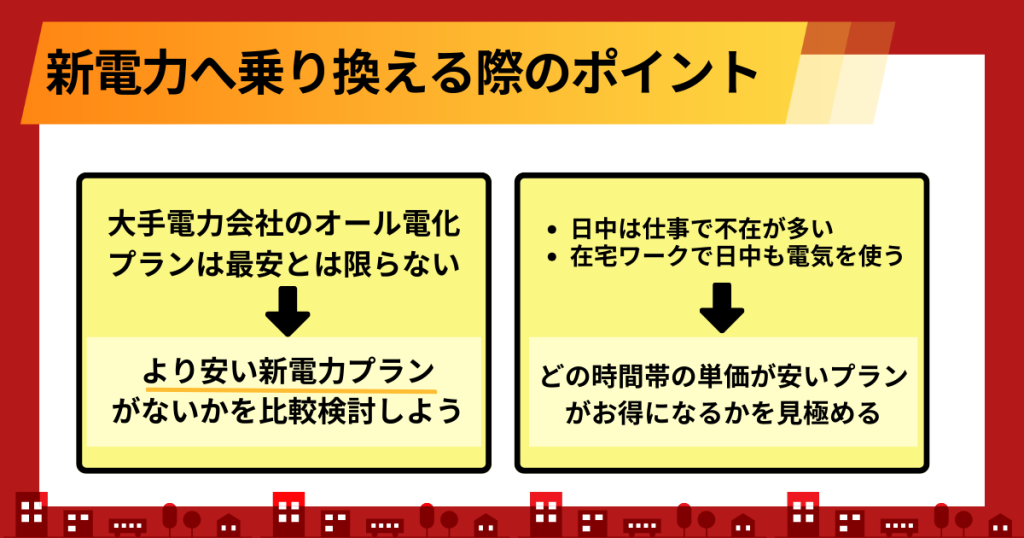 新電力へ乗り換える際のポイント

大手電力会社のオール電化プランは最安とは限らない

より安い新電力プランがないかを比較検討しよう

• 日中は仕事で不在が多い
• 在宅ワークで日中も電気を使う

どの時間帯の単価が安いプランがお得になるかを見極める